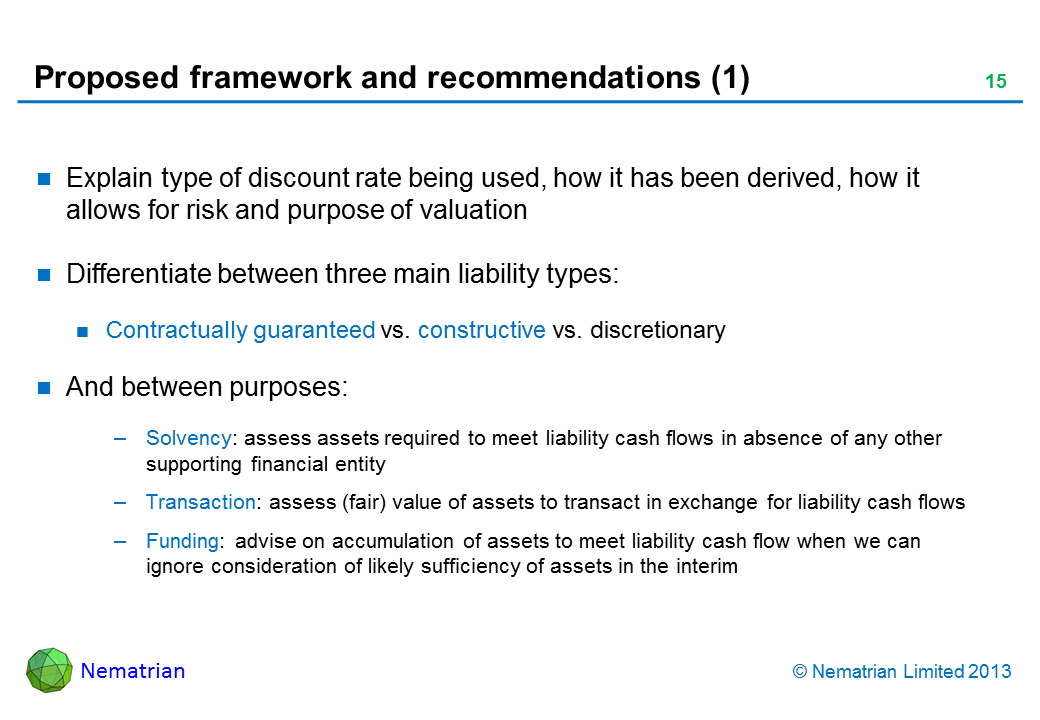 Proposed framework and recommendations (1)

15

Explain type of discount rate being used, how it has been derived, how it allows for risk and purpose of valuation

Differentiate between three main liability types:

Contractually guaranteed vs. constructive vs. discretionary

And between purposes:

– Solvency: assess assets required to meet liability cash flows in absence of any other supporting financial entity

– Transaction: assess (fair) value of assets to transact in exchange for liability cash flows

– Funding: advise on accumulation of assets to meet liability cash flow when we can ignore consideration of likely sufficiency of assets in the interim

Nematrian

© Nematrian Limited 2013